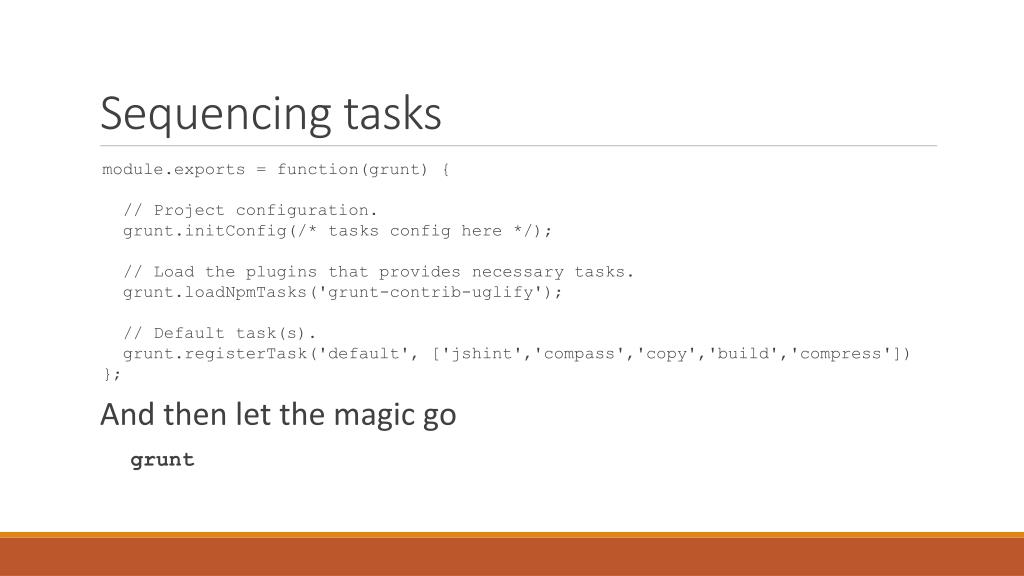 Sequencing tasks

module.exports = function(grunt) {

  // Project configuration.
  grunt.initConfig(/* tasks config here */);

  // Load the plugins that provides necessary tasks.
  grunt.loadNpmTasks('grunt-contrib-uglify');

  // Default task(s).
  grunt.registerTask('default', ['jshint','compass','copy','build','compress'])
};

And then let the magic go

grunt